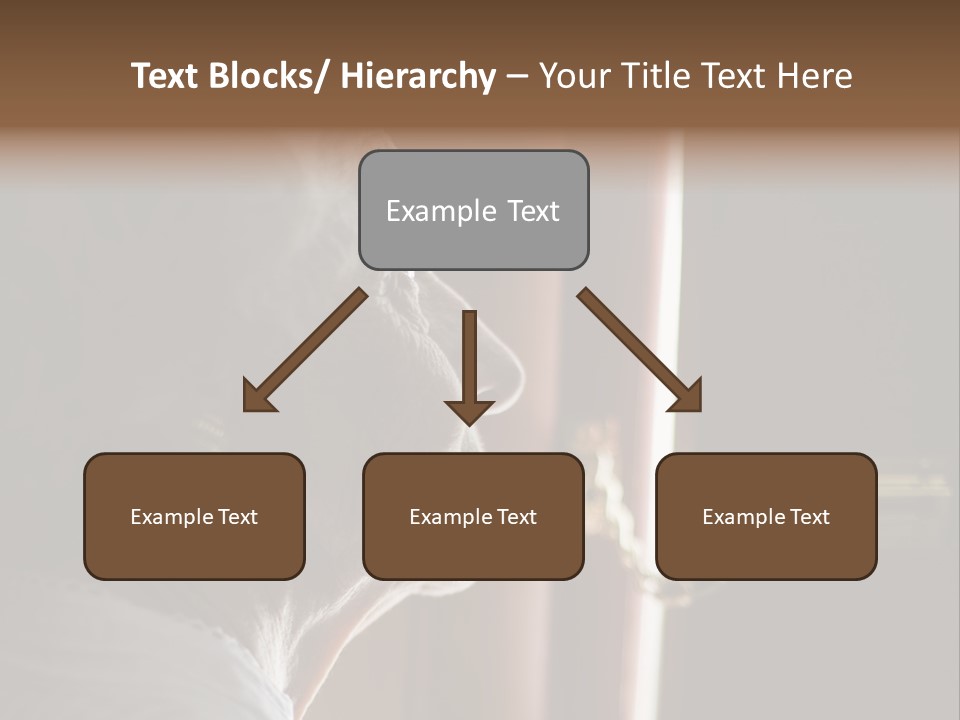 Text Blocks/ Hierarchy – Your Title Text Here

Example Text

Example Text

Example Text

Example Text